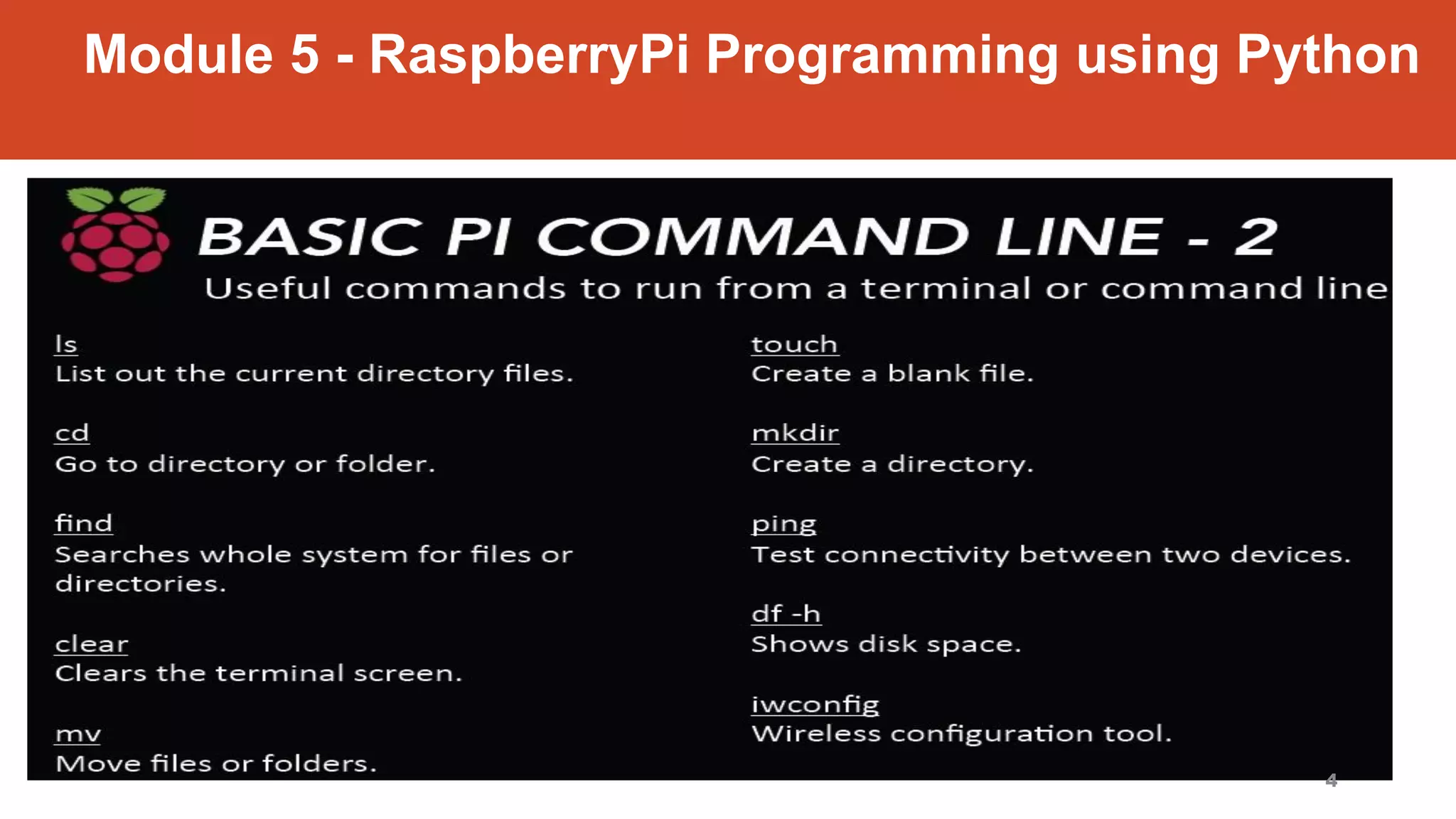 Module 5 - RaspberryPi Programming using Python

BASIC PI COMMAND LINE - 2

Useful commands to run from a terminal or command line

ls
List out the current directory files.

cd
Go to directory or folder.

find
Searches whole system for files or directories.

clear
Clears the terminal screen.

mv
Move files or folders.

touch
Create a blank file.

mkdir
Create a directory.

ping
Test connectivity between two devices.

df -h
Shows disk space.

iwconfig
Wireless configuration tool.

4